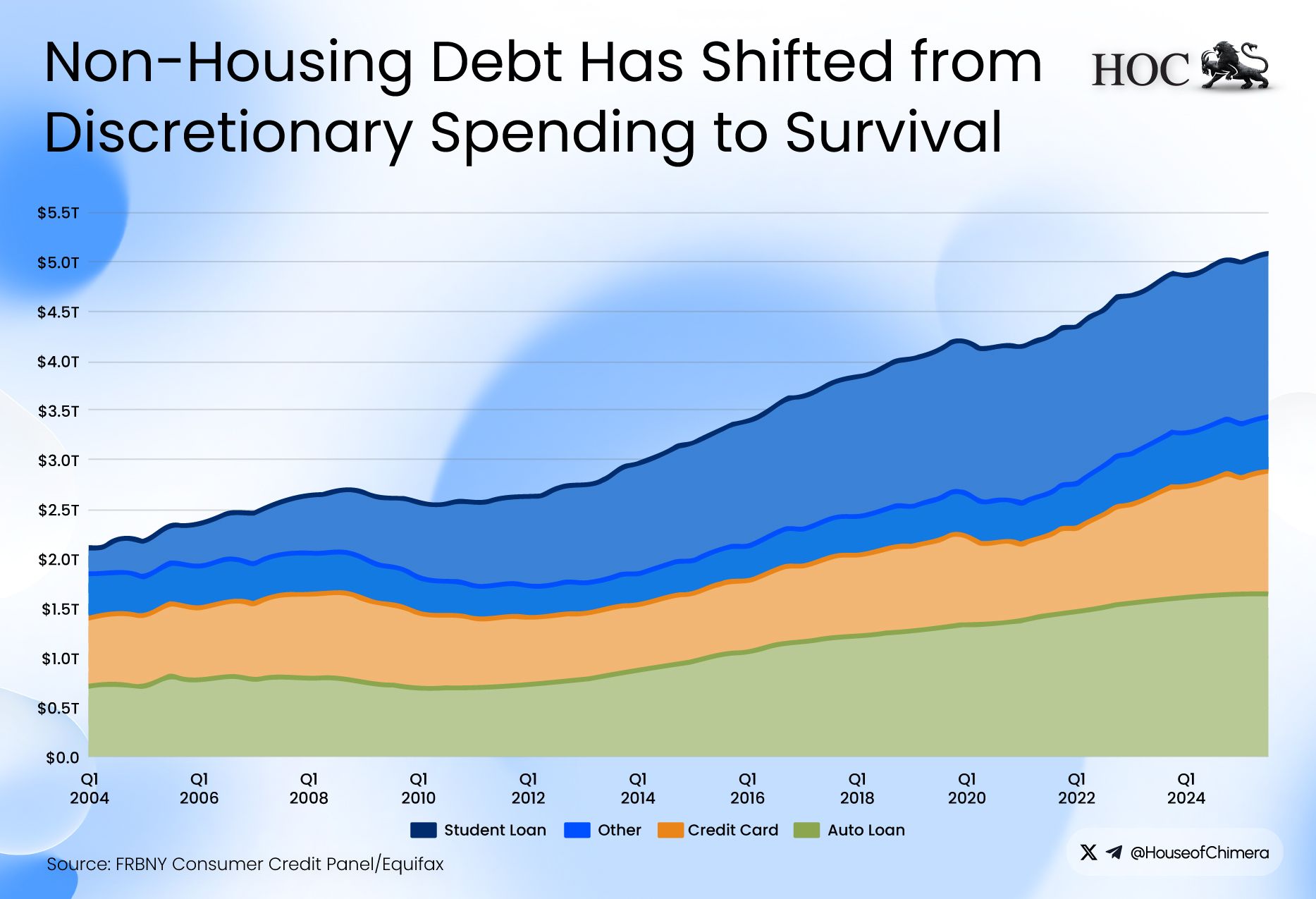 Non-Housing Debt Has Shifted from Discretionary Spending to Survival

HOC

$5.5T
$5.0T
$4.5T
$4.0T
$3.5T
$3.0T
$2.5T
$2.0T
$1.5T
$1.0T
$0.5T
$0.0

Q1 2004
Q1 2006
Q1 2008
Q1 2010
Q1 2012
Q1 2014
Q1 2016
Q1 2018
Q1 2020
Q1 2022
Q1 2024

Student Loan
Other
Credit Card
Auto Loan

Source: FRBNY Consumer Credit Panel/Equifax

@HouseofChimera